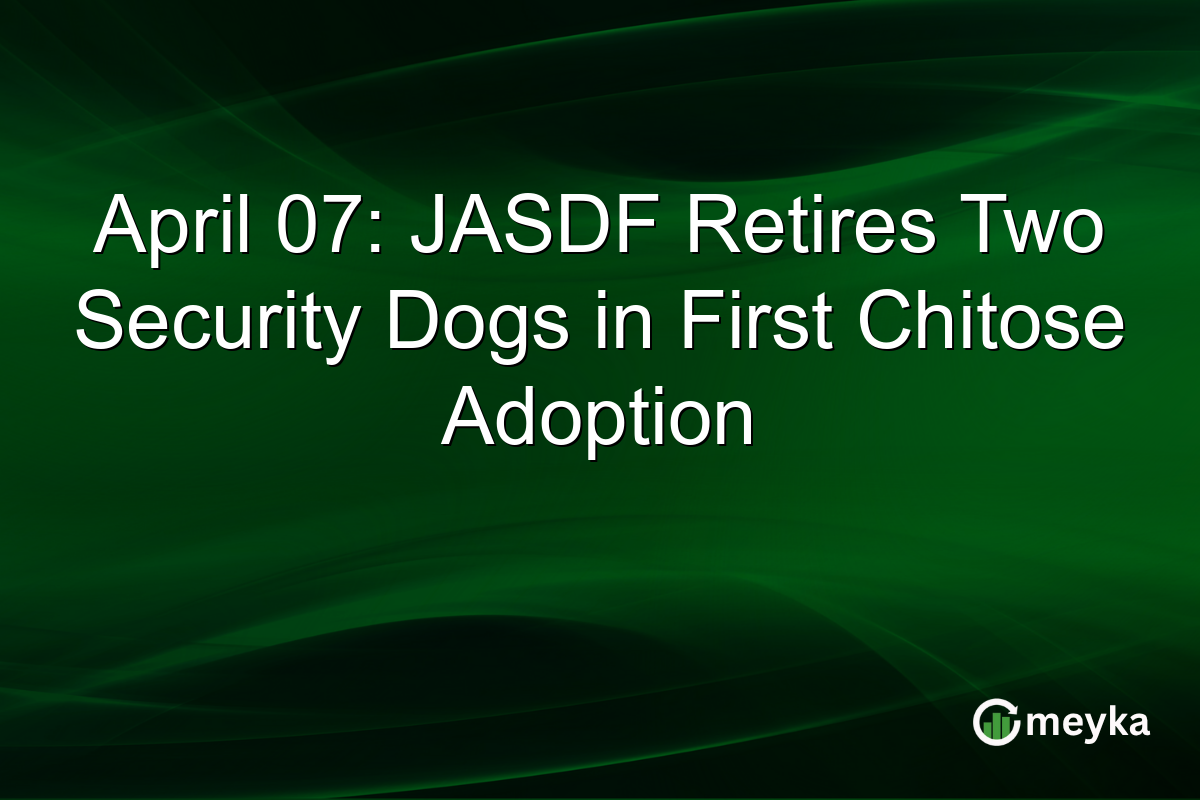 April 07: JASDF Retires Two Security Dogs in First Chitose Adoption

meyka